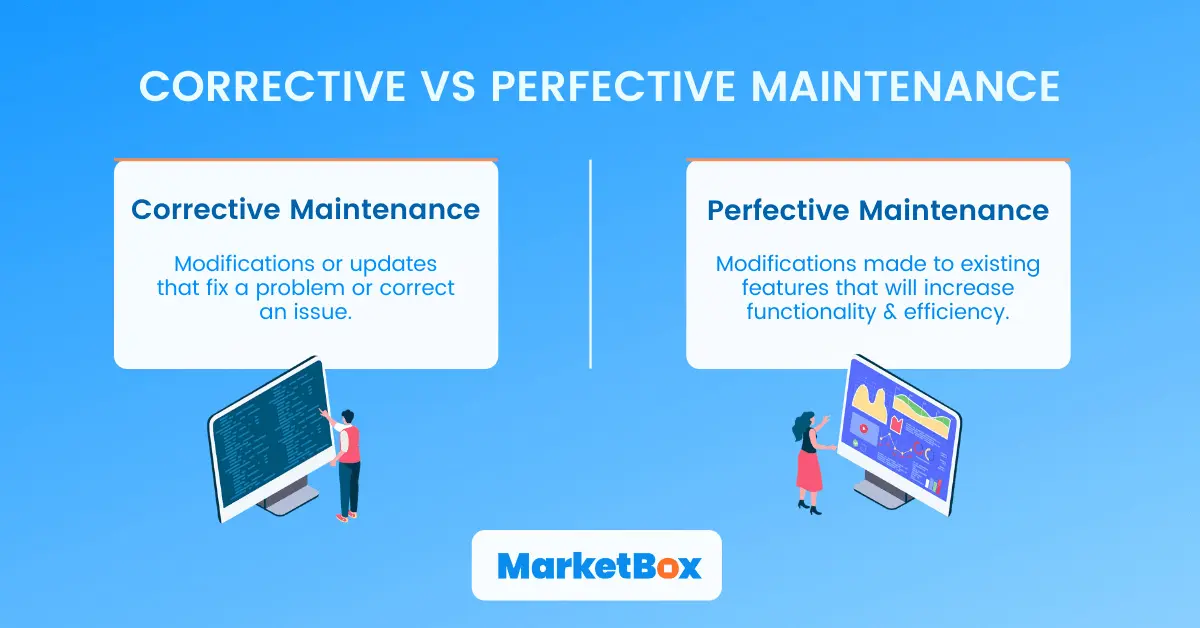 CORRECTIVE VS PERFECTIVE MAINTENANCE

Corrective Maintenance

Modifications or updates that fix a problem or correct an issue.

Perfective Maintenance

Modifications made to existing features that will increase functionality & efficiency.

MarketBox